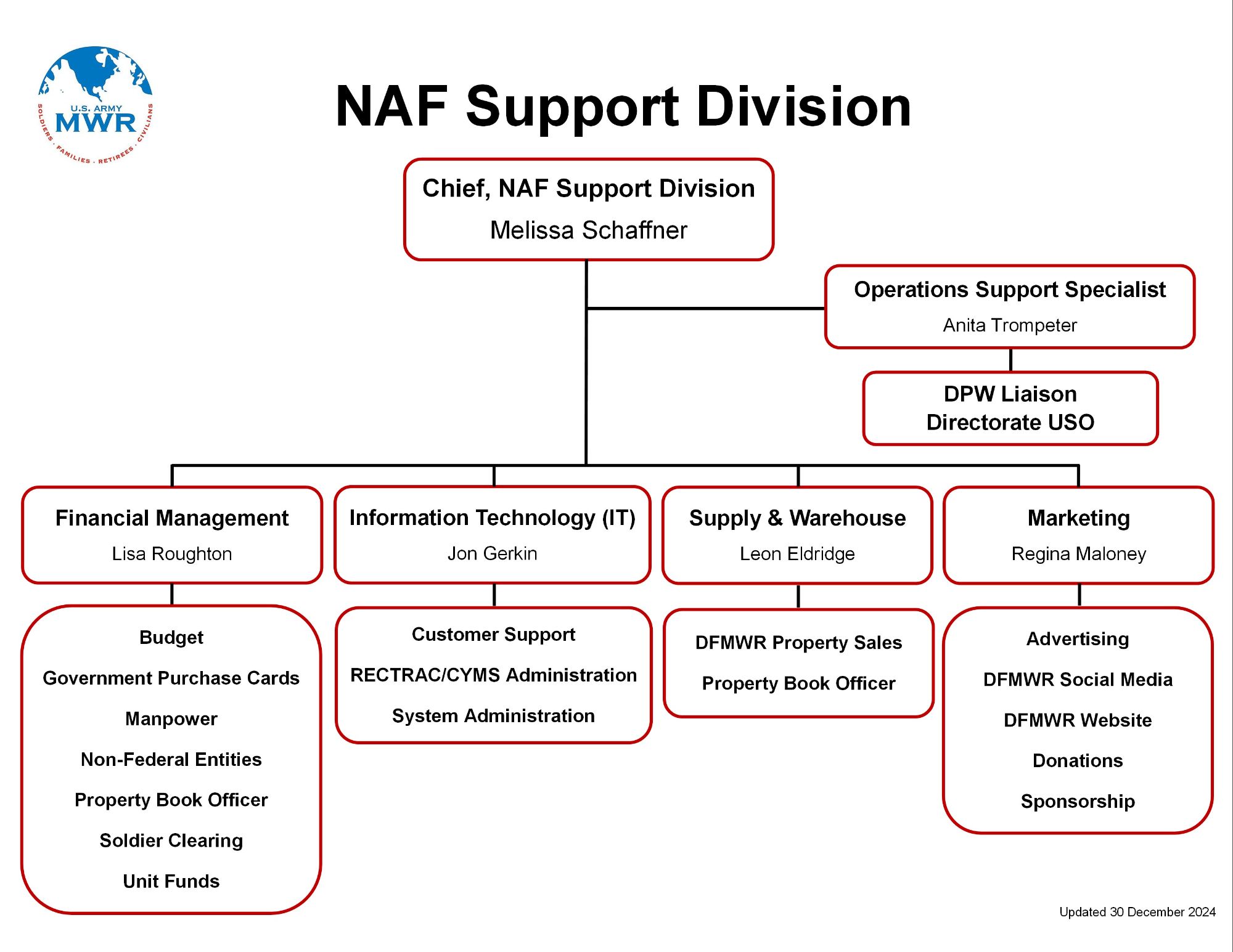 U.S. ARMY
MWR
SOLDIERS · FAMILIES · RETIREES · CIVILIANS

NAF Support Division

Chief, NAF Support Division
Melissa Schaffner

Operations Support Specialist
Anita Trompeter

DPW Liaison
Directorate USO

Financial Management
Lisa Roughton

Budget
Government Purchase Cards
Manpower
Non-Federal Entities
Property Book Officer
Soldier Clearing
Unit Funds

Information Technology (IT)
Jon Gerkin

Customer Support
RECTRAC/CYMS Administration
System Administration

Supply & Warehouse
Leon Eldridge

DFMWR Property Sales
Property Book Officer

Marketing
Regina Maloney

Advertising
DFMWR Social Media
DFMWR Website
Donations
Sponsorship

Updated 30 December 2024